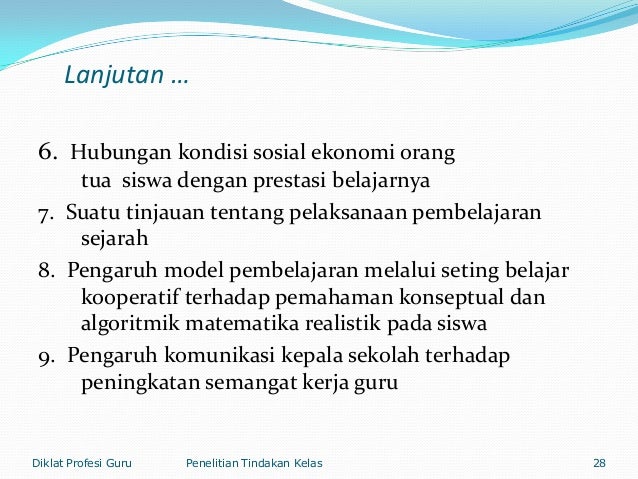 Lanjutan …

6. Hubungan kondisi sosial ekonomi orang tua siswa dengan prestasi belajarnya

7. Suatu tinjauan tentang pelaksanaan pembelajaran sejarah

8. Pengaruh model pembelajaran melalui seting belajar kooperatif terhadap pemahaman konseptual dan algoritmik matematika realistik pada siswa

9. Pengaruh komunikasi kepala sekolah terhadap peningkatan semangat kerja guru

Diklat Profesi Guru

Penelitian Tindakan Kelas

28